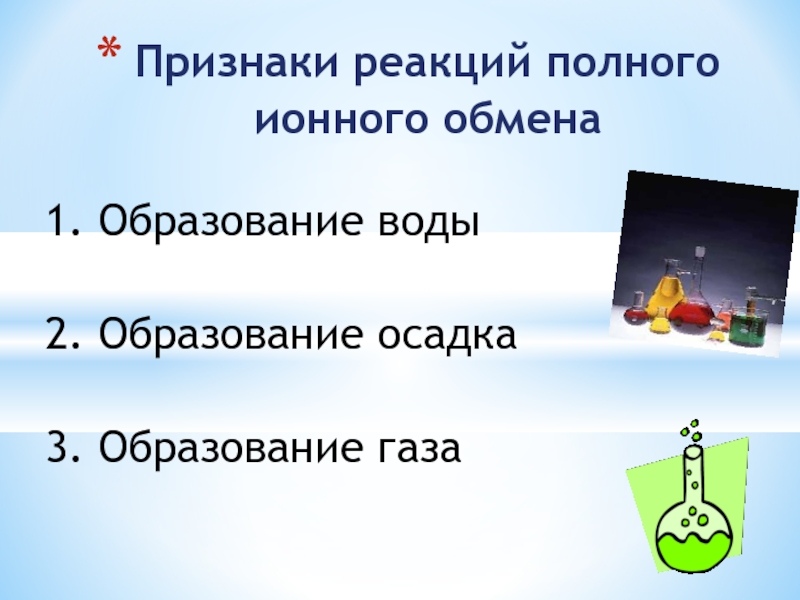 * Признаки реакций полного ионного обмена

1. Образование воды

2. Образование осадка

3. Образование газа